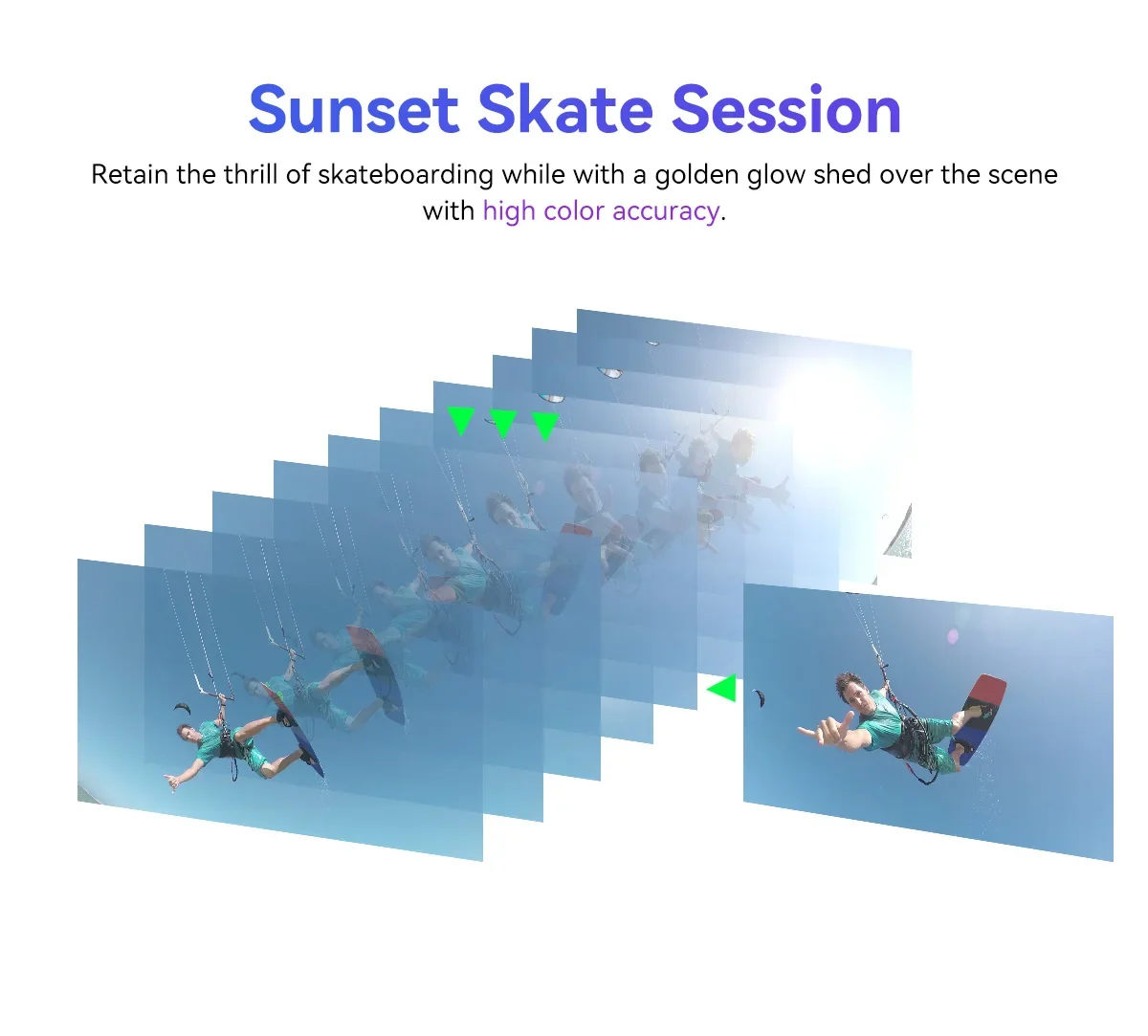 Sunset Skate Session

Retain the thrill of skateboarding while with a golden glow shed over the scene with high color accuracy.